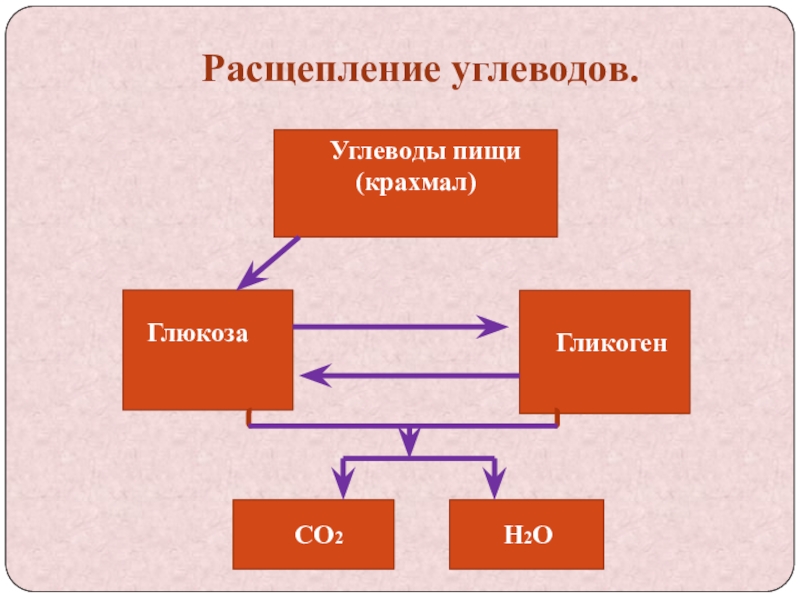 Расщепление углеводов.

Углеводы пищи (крахмал)

Глюкоза

Гликоген

$CO_2$

$H_2O$